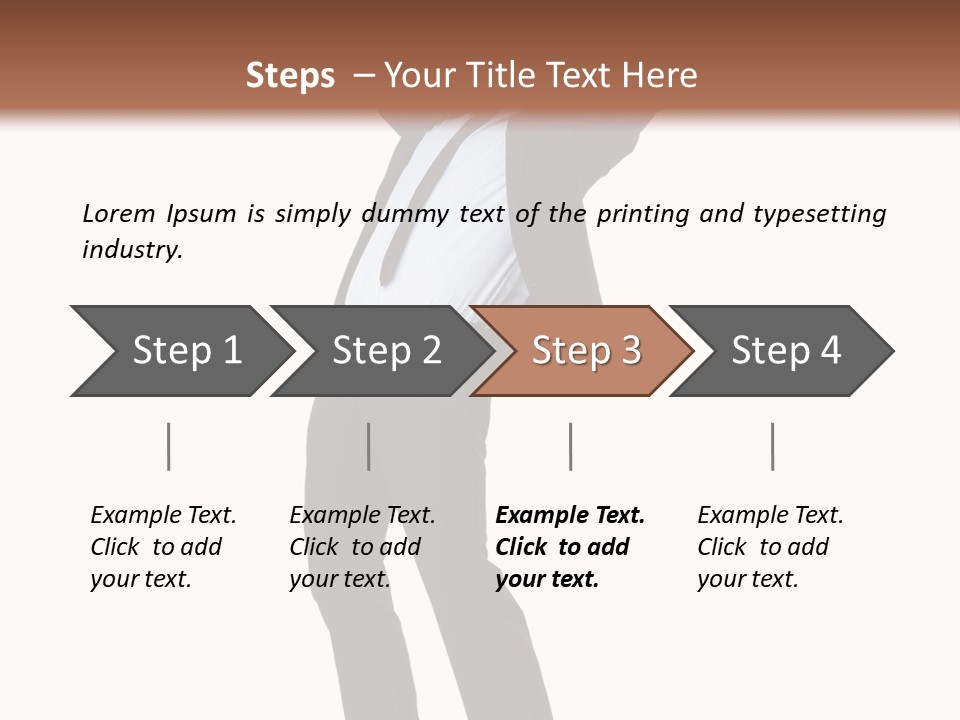 Steps – Your Title Text Here

Lorem Ipsum is simply dummy text of the printing and typesetting industry.

Step 1

Step 2

Step 3

Step 4

Example Text. Click to add your text.

Example Text. Click to add your text.

Example Text. Click to add your text.

Example Text. Click to add your text.